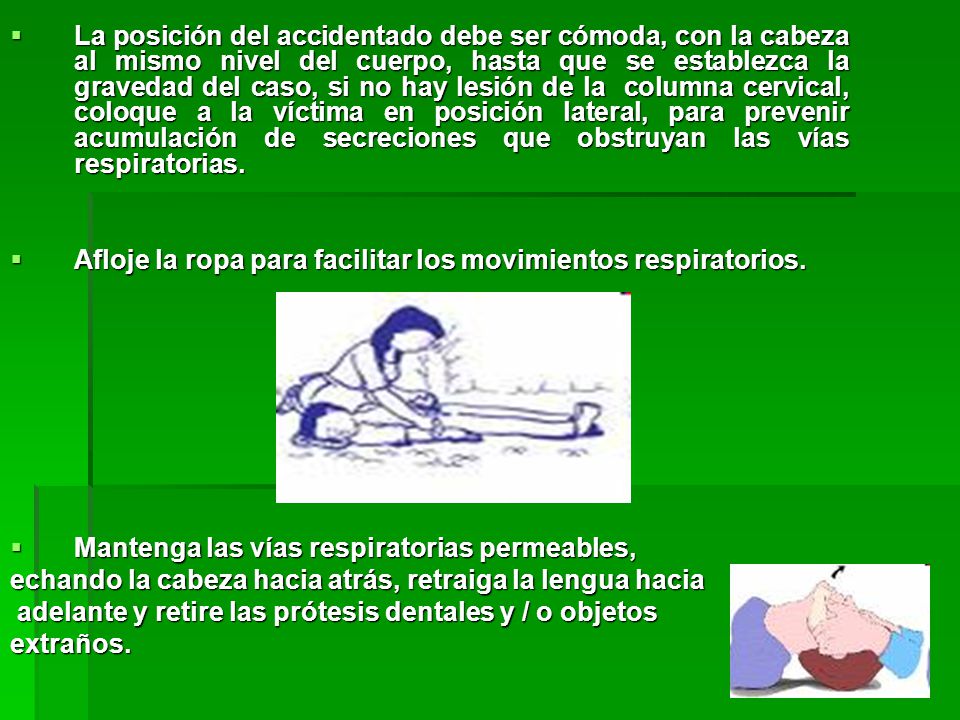 ▪ La posición del accidentado debe ser cómoda, con la cabeza al mismo nivel del cuerpo, hasta que se establezca la gravedad del caso, si no hay lesión de la columna cervical, coloque a la víctima en posición lateral, para prevenir acumulación de secreciones que obstruyan las vías respiratorias.

▪ Afloje la ropa para facilitar los movimientos respiratorios.

▪ Mantenga las vías respiratorias permeables, echando la cabeza hacia atrás, retraiga la lengua hacia adelante y retire las prótesis dentales y / o objetos extraños.